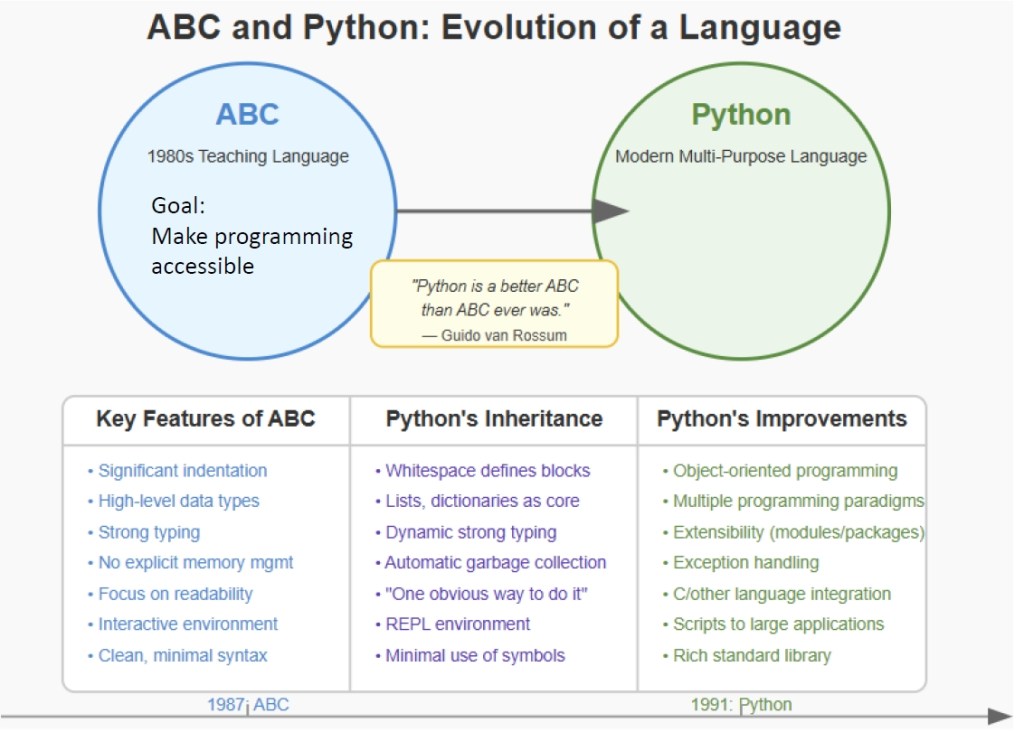 ABC and Python: Evolution of a Language

ABC

1980s Teaching Language

Goal:
Make programming accessible

Python

Modern Multi-Purpose Language

"Python is a better ABC than ABC ever was."
— Guido van Rossum

| Key Features of ABC | Python's Inheritance | Python's Improvements |
|---|---|---|
| • Significant indentation | • Whitespace defines blocks | • Object-oriented programming |
| • High-level data types | • Lists, dictionaries as core | • Multiple programming paradigms |
| • Strong typing | • Dynamic strong typing | • Extensibility (modules/packages) |
| • No explicit memory mgmt | • Automatic garbage collection | • Exception handling |
| • Focus on readability | • "One obvious way to do it" | • C/other language integration |
| • Interactive environment | • REPL environment | • Scripts to large applications |
| • Clean, minimal syntax | • Minimal use of symbols | • Rich standard library |

1987: ABC

1991: Python